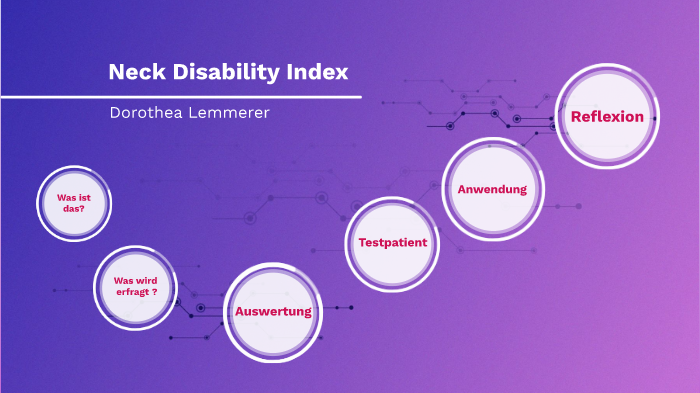 Neck Disability Index

Dorothea Lemmerer

Was ist das?

Was wird erfragt ?

Auswertung

Testpatient

Anwendung

Reflexion